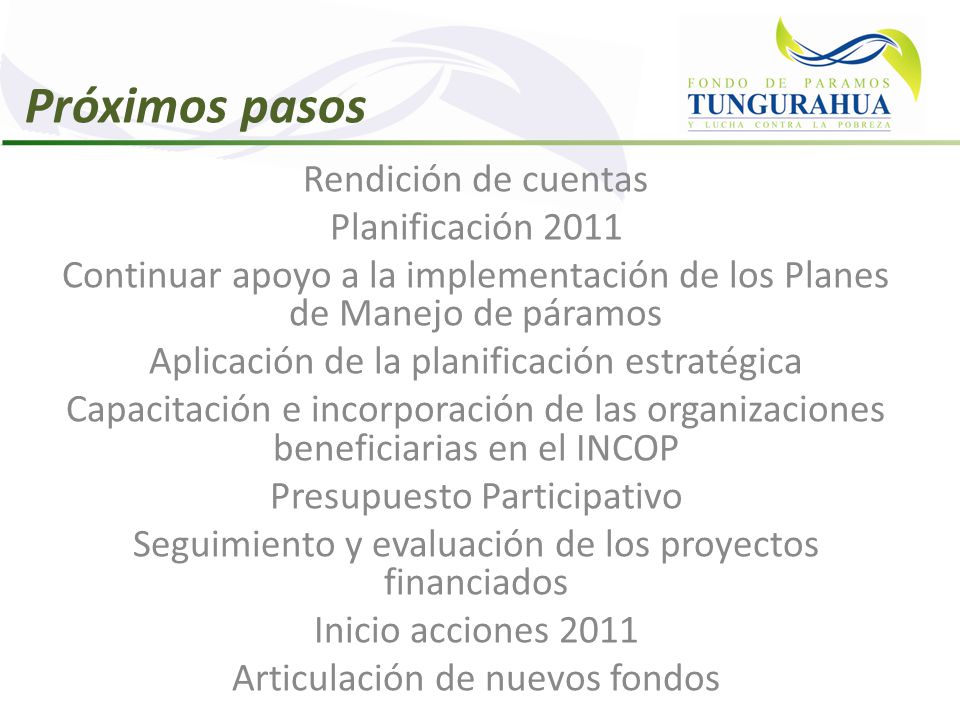 Próximos pasos

FONDO DE PARAMOS
TUNGURAHUA
Y LUCHA CONTRA LA POBREZA

Rendición de cuentas

Planificación 2011

Continuar apoyo a la implementación de los Planes de Manejo de páramos

Aplicación de la planificación estratégica

Capacitación e incorporación de las organizaciones beneficiarias en el INCOP

Presupuesto Participativo

Seguimiento y evaluación de los proyectos financiados

Inicio acciones 2011

Articulación de nuevos fondos